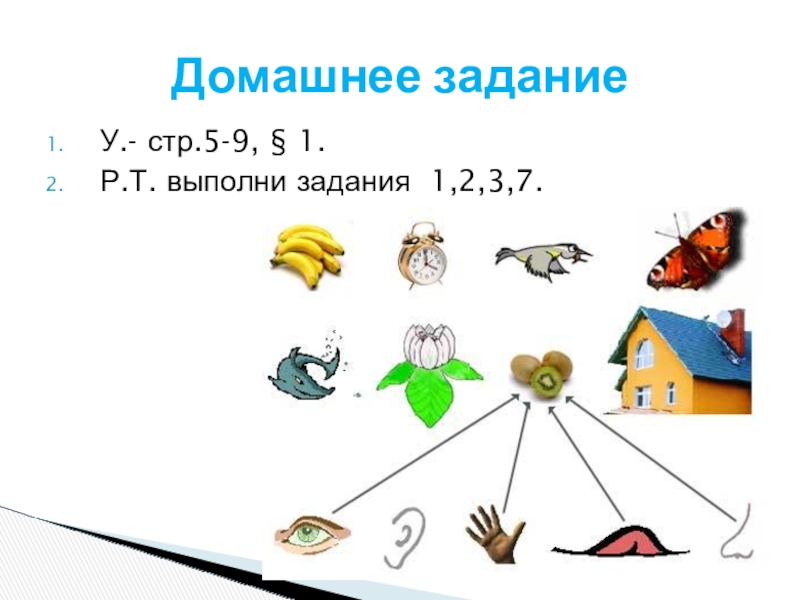 Домашнее задание

1. У.- стр.5-9, § 1.
2. Р.Т. выполни задания 1,2,3,7.